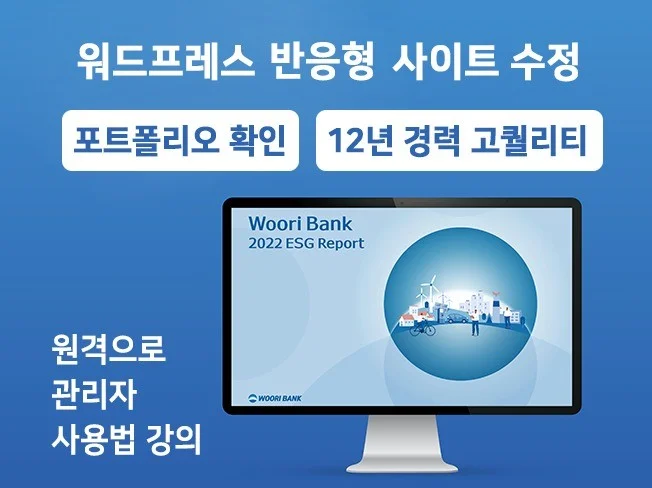 워드프레스 반응형 사이트 수정

포트폴리오 확인

12년 경력 고퀄리티

Woori Bank
2022 ESG Report

WOORI BANK

원격으로
관리자
사용법 강의